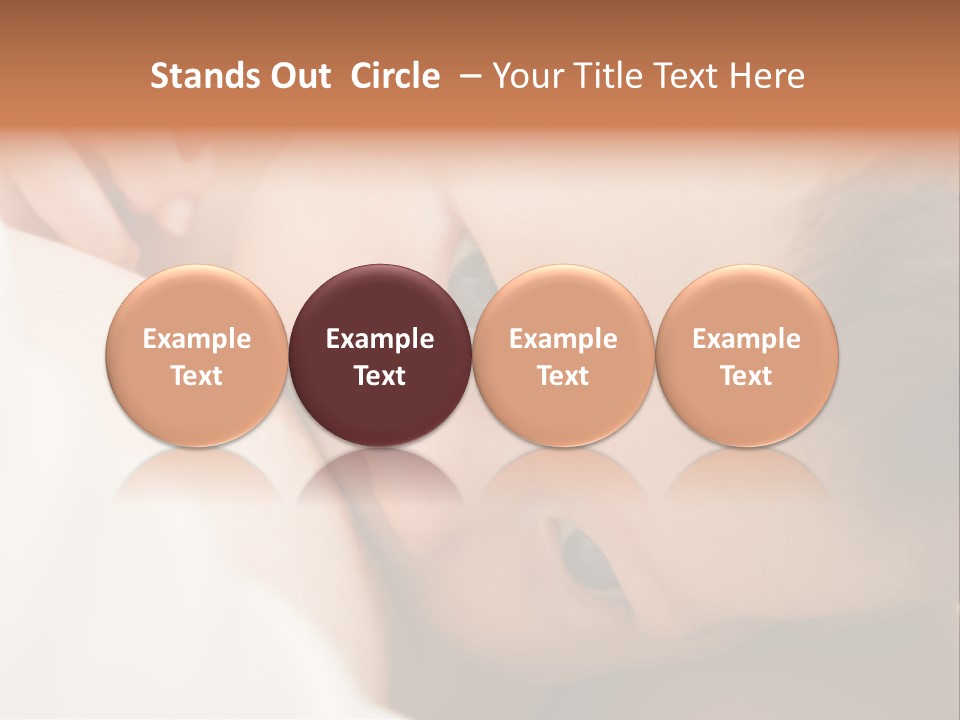 Stands Out  Circle  – Your Title Text Here

Example Text

Example Text

Example Text

Example Text